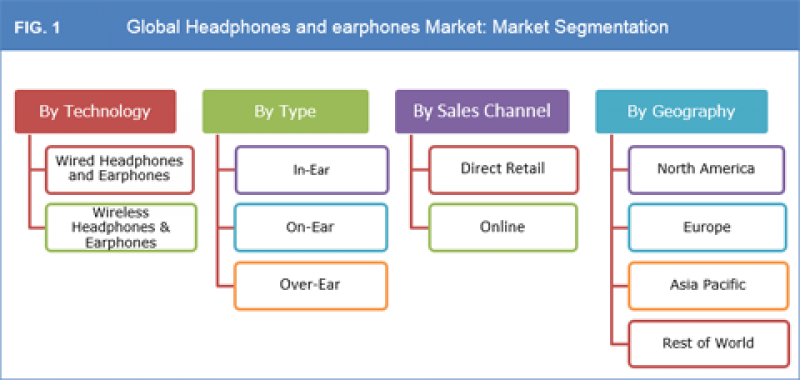 FIG. 1 Global Headphones and earphones Market: Market Segmentation

By Technology

Wired Headphones and Earphones

Wireless Headphones & Earphones

By Type

In-Ear

On-Ear

Over-Ear

By Sales Channel

Direct Retail

Online

By Geography

North America

Europe

Asia Pacific

Rest of World